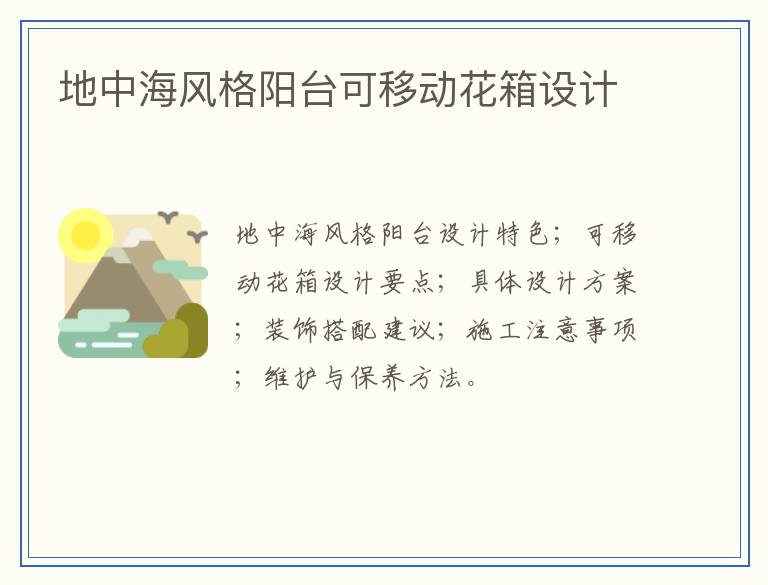 地中海风格阳台可移动花箱设计

地中海风格阳台设计特色；可移动花箱设计要点；具体设计方案；装饰搭配建议；施工注意事项；维护与保养方法。